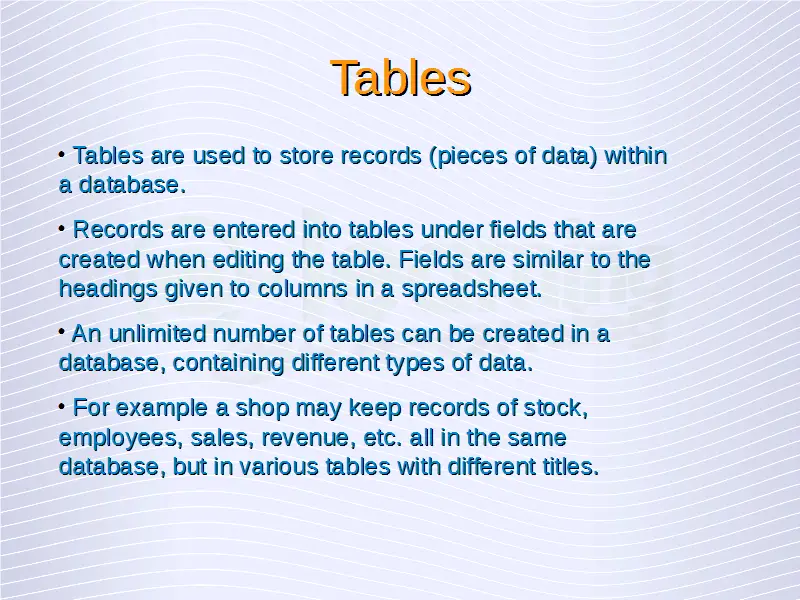 Tables

• Tables are used to store records (pieces of data) within a database.

• Records are entered into tables under fields that are created when editing the table. Fields are similar to the headings given to columns in a spreadsheet.

• An unlimited number of tables can be created in a database, containing different types of data.

• For example a shop may keep records of stock, employees, sales, revenue, etc. all in the same database, but in various tables with different titles.